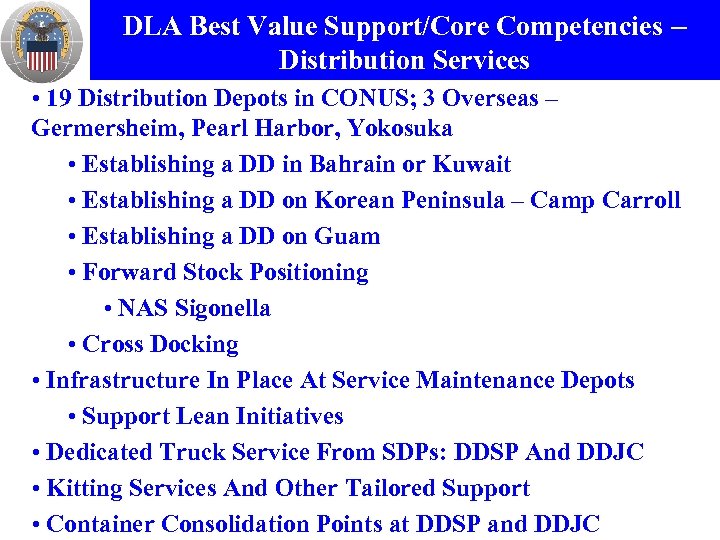 DLA Best Value Support/Core Competencies – Distribution Services

• 19 Distribution Depots in CONUS; 3 Overseas – Germersheim, Pearl Harbor, Yokosuka

• Establishing a DD in Bahrain or Kuwait

• Establishing a DD on Korean Peninsula – Camp Carroll

• Establishing a DD on Guam

• Forward Stock Positioning

• NAS Sigonella

• Cross Docking

• Infrastructure In Place At Service Maintenance Depots

• Support Lean Initiatives

• Dedicated Truck Service From SDPs: DDSP And DDJC

• Kitting Services And Other Tailored Support

• Container Consolidation Points at DDSP and DDJC